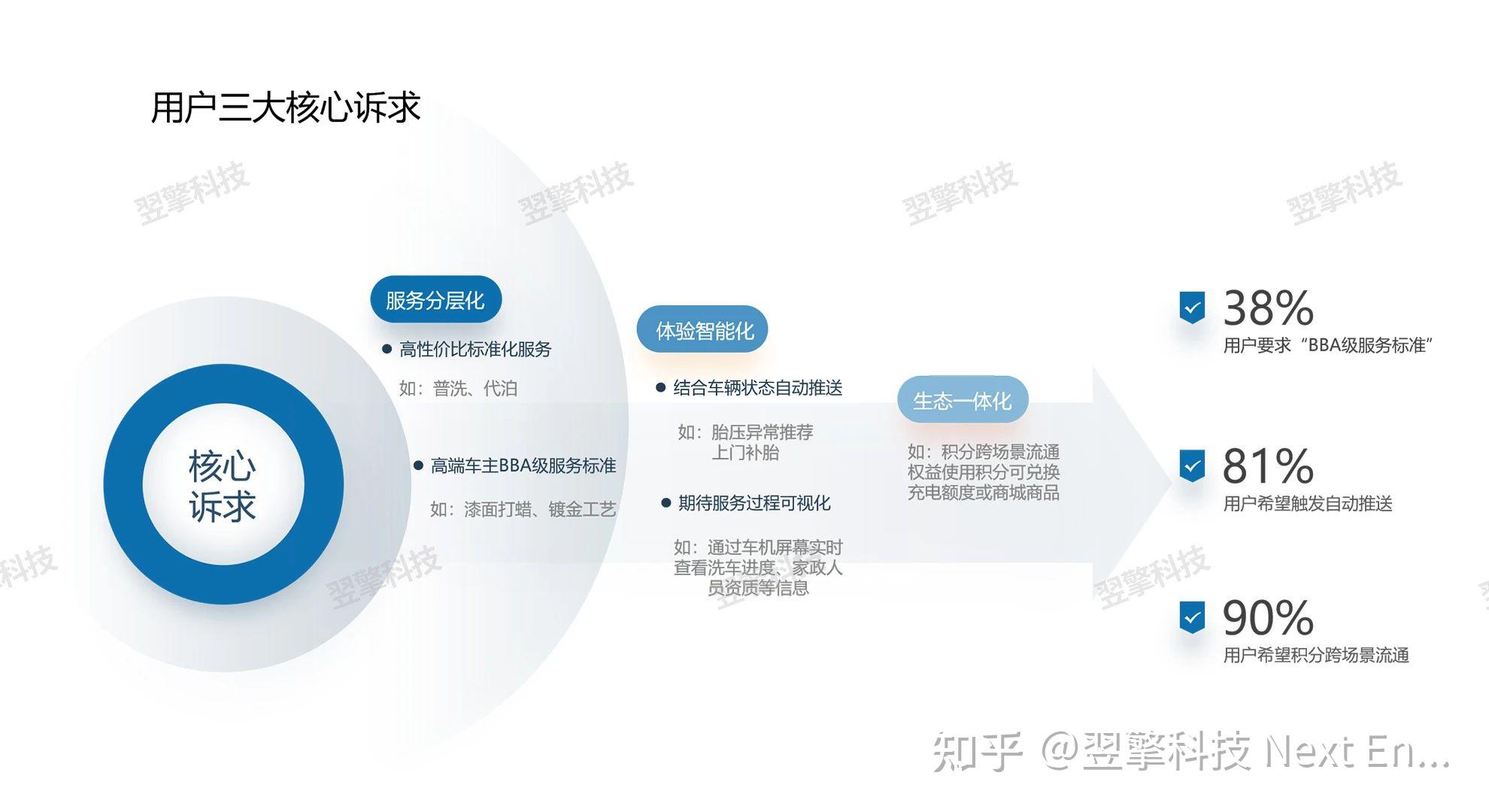 用户三大核心诉求

翌擎科技 翌擎科技 翌擎科技 翌擎科技

核心诉求

服务分层化

● 高性价比标准化服务

如：普洗、代泊

● 高端车主BBA级服务标准

如：漆面打蜡、镀金工艺

体验智能化

● 结合车辆状态自动推送

如：胎压异常推荐上门补胎

● 期待服务过程可视化

如：通过车机屏幕实时查看洗车进度、家政人员资质等信息

生态一体化

如：积分跨场景流通权益使用积分可兑换充电额度或商城商品

38%
用户要求“BBA级服务标准”

81%
用户希望触发自动推送

90%
用户希望积分跨场景流通

科技 翌擎科技 翌擎科技

知乎 @翌擎科技 Next En...